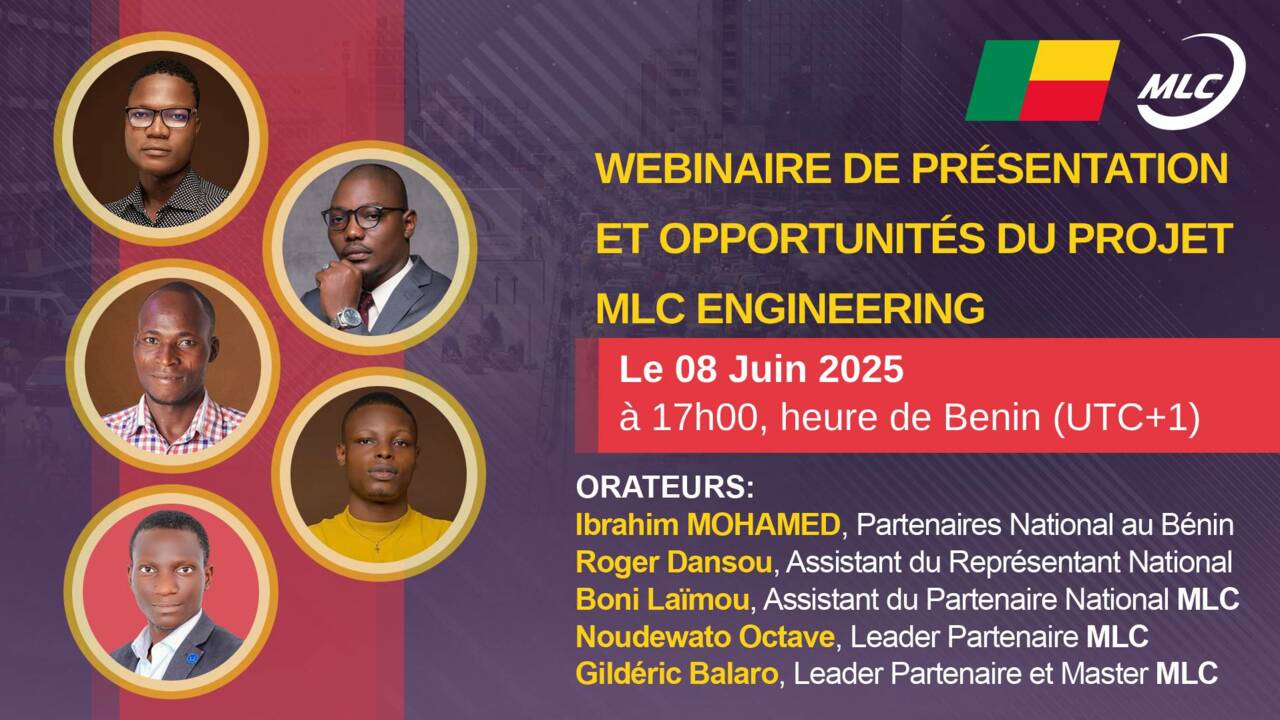 MLC

WEBINAIRE DE PRÉSENTATION ET OPPORTUNITÉS DU PROJET MLC ENGINEERING

Le 08 Juin 2025
à 17h00, heure de Benin (UTC+1)

ORATEURS:
Ibrahim MOHAMED, Partenaires National au Bénin
Roger Dansou, Assistant du Représentant National
Boni Laïmou, Assistant du Partenaire National MLC
Noudewato Octave, Leader Partenaire MLC
Gildéric Balaro, Leader Partenaire et Master MLC